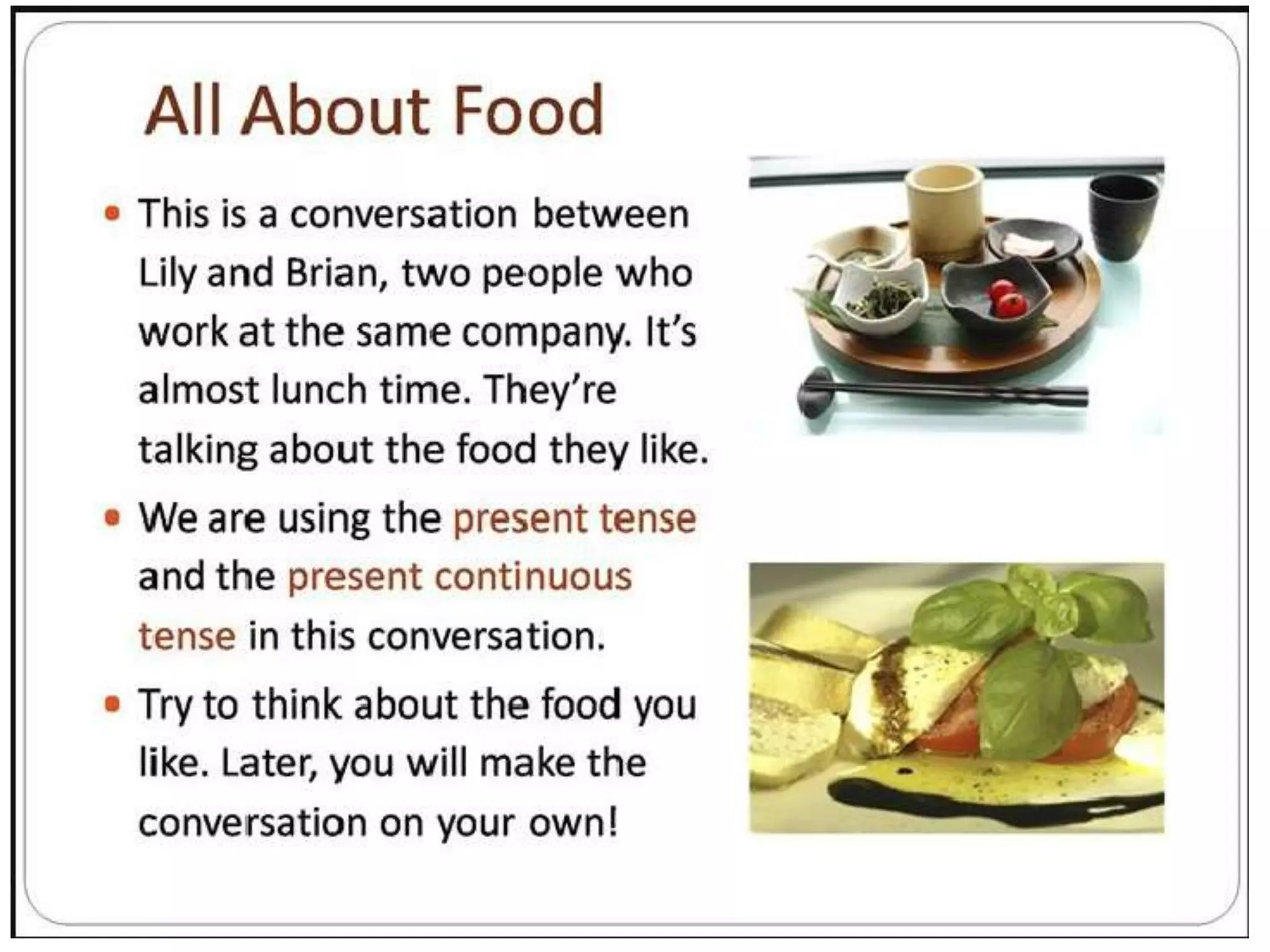 All About Food

• This is a conversation between Lily and Brian, two people who work at the same company. It's almost lunch time. They're talking about the food they like.

• We are using the present tense and the present continuous tense in this conversation.

• Try to think about the food you like. Later, you will make the conversation on your own!